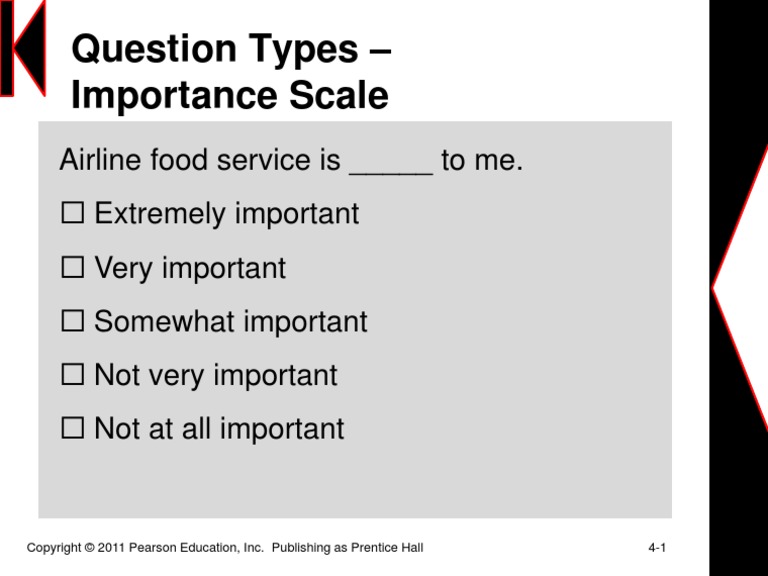 Question Types – Importance Scale

Airline food service is _____ to me.

☐ Extremely important

☐ Very important

☐ Somewhat important

☐ Not very important

☐ Not at all important

Copyright © 2011 Pearson Education, Inc. Publishing as Prentice Hall

4-1